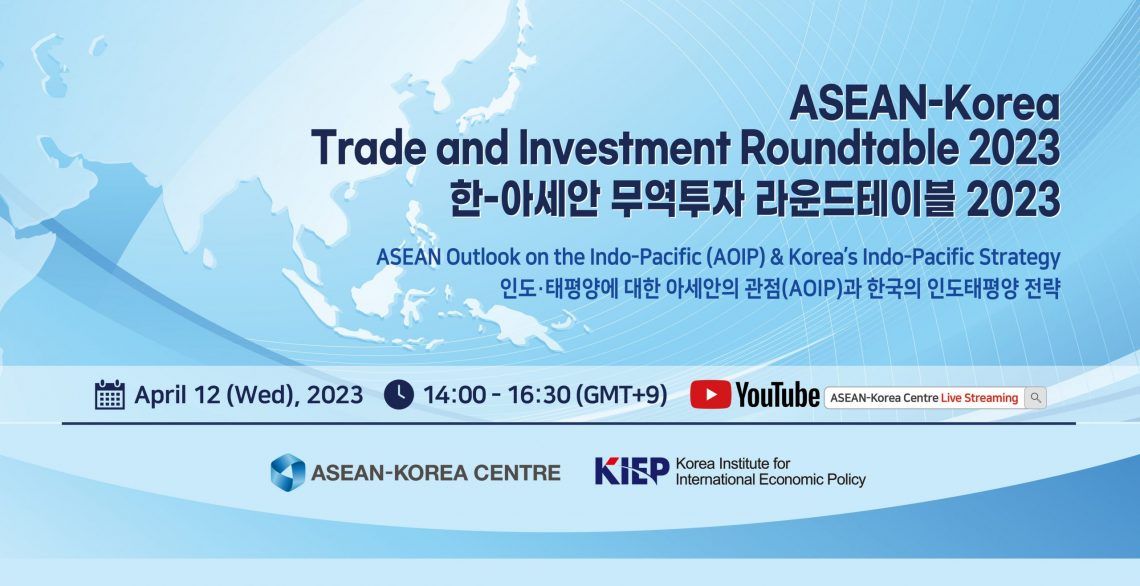 ASEAN-Korea
Trade and Investment Roundtable 2023
한-아세안 무역투자 라운드테이블 2023

ASEAN Outlook on the Indo-Pacific (AOIP) & Korea's Indo-Pacific Strategy
인도·태평양에 대한 아세안의 관점(AOIP)과 한국의 인도태평양 전략

April 12 (Wed), 2023 14:00 - 16:30 (GMT+9) YouTube ASEAN-Korea Centre Live Streaming

ASEAN-KOREA CENTRE KIEP Korea Institute for International Economic Policy